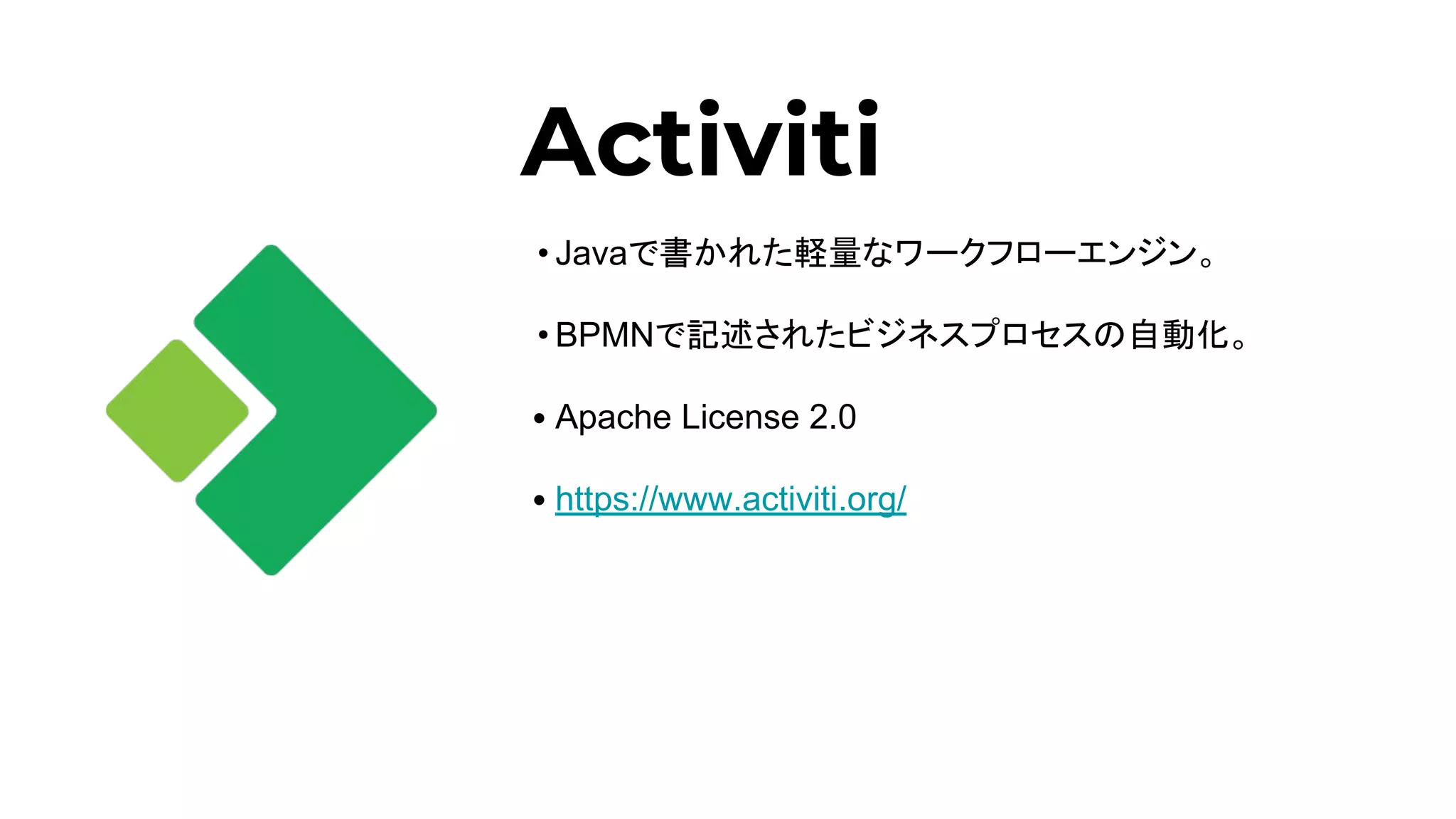 Activiti

• Javaで書かれた軽量なワークフローエンジン。

• BPMNで記述されたビジネスプロセスの自動化。

• Apache License 2.0

• https://www.activiti.org/